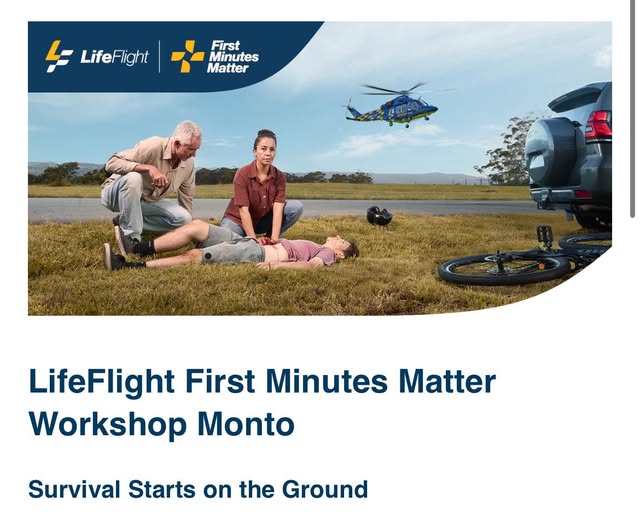 LifeFlight

First Minutes Matter

LifeFlight First Minutes Matter Workshop Monto

Survival Starts on the Ground